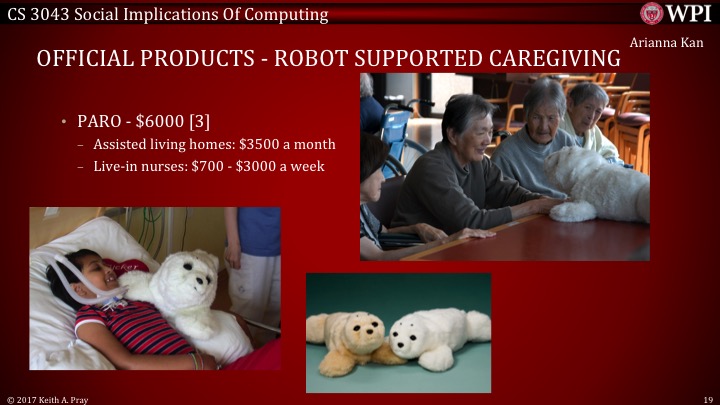 CS 3043 Social Implications Of Computing

WPI

Arianna Kan

OFFICIAL PRODUCTS - ROBOT SUPPORTED CAREGIVING

• PARO - $6000 [3]
– Assisted living homes: $3500 a month
– Live-in nurses: $700 - $3000 a week

© 2017 Keith A. Pray

19